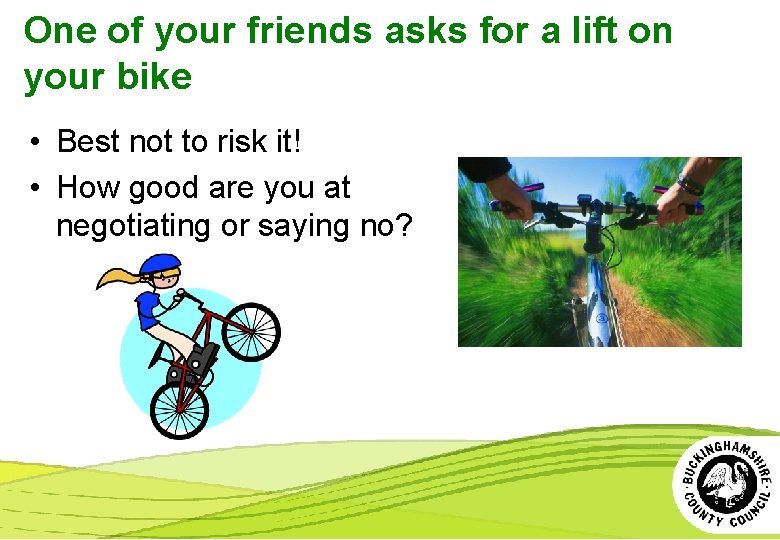 One of your friends asks for a lift on your bike

• Best not to risk it!
• How good are you at negotiating or saying no?

BUCKINGHAMSHIRE COUNTY COUNCIL